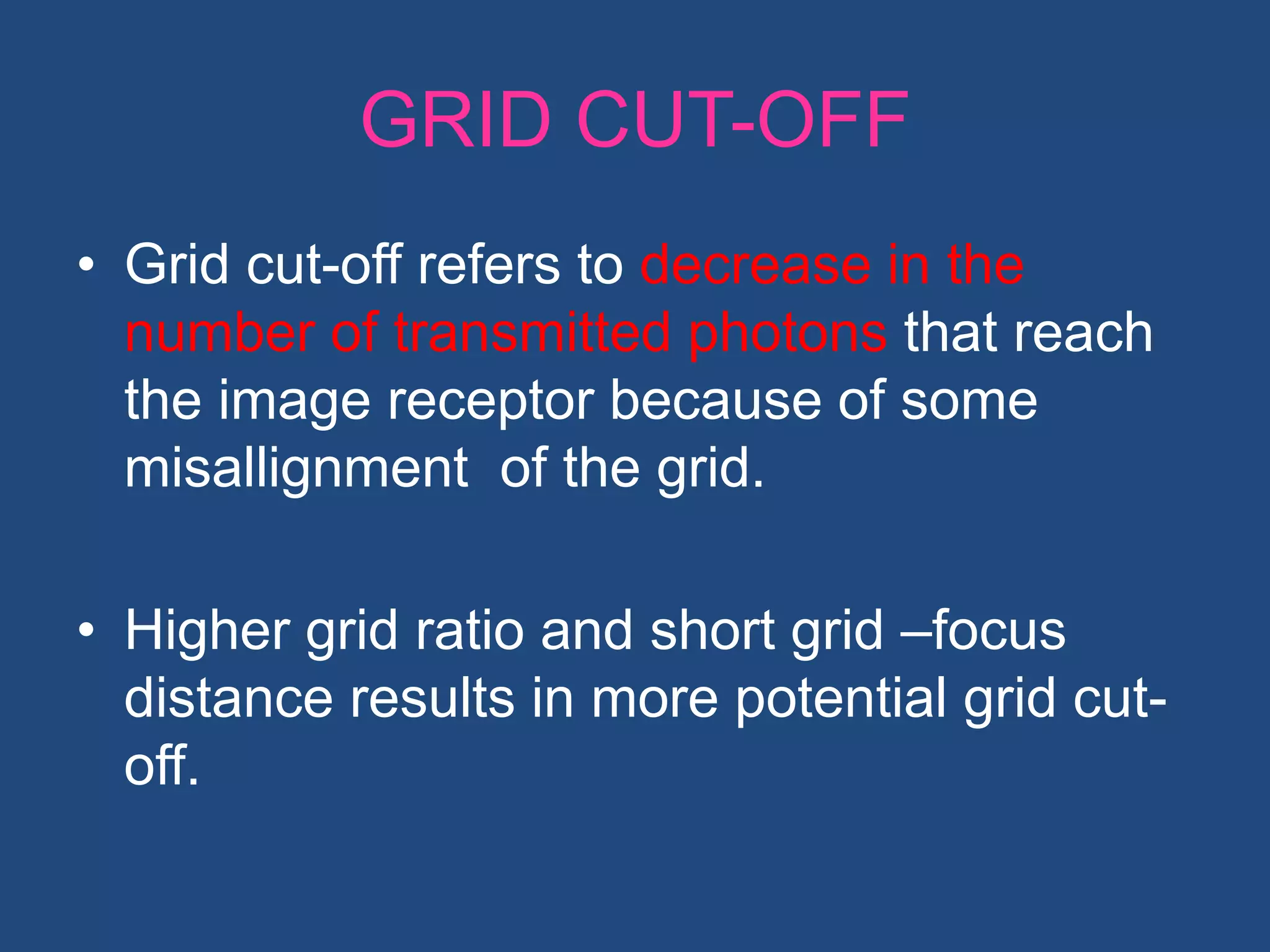 GRID CUT-OFF

• Grid cut-off refers to decrease in the number of transmitted photons that reach the image receptor because of some misallignment of the grid.

• Higher grid ratio and short grid –focus distance results in more potential grid cut-off.